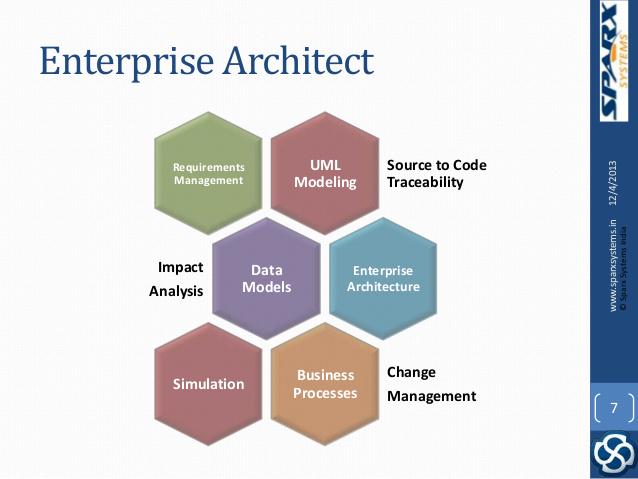 Enterprise Architect

Requirements Management

UML Modeling

Source to Code Traceability

Impact Analysis

Data Models

Enterprise Architecture

Simulation

Business Processes

Change Management

SPARX SYSTEMS

12/4/2013

www.sparxsystems.in
© Sparx Systems India

7